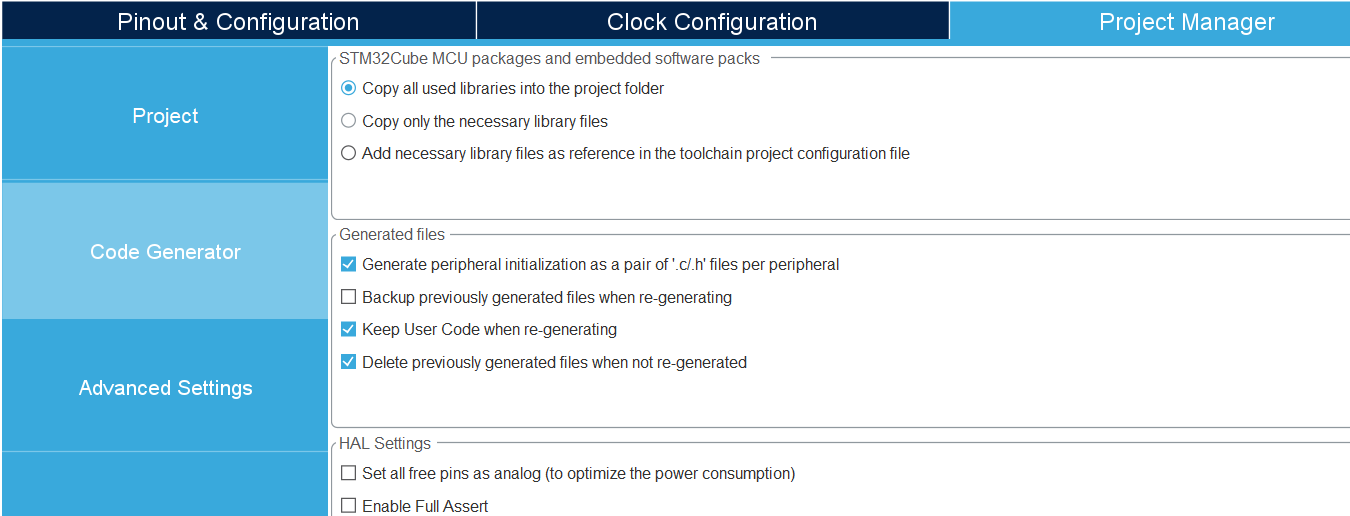 Pinout & Configuration
Clock Configuration
Project Manager

Project

Code Generator

Advanced Settings

STM32Cube MCU packages and embedded software packs

Copy all used libraries into the project folder

Copy only the necessary library files

Add necessary library files as reference in the toolchain project configuration file

Generated files

Generate peripheral initialization as a pair of '.c/.h' files per peripheral

Backup previously generated files when re-generating

Keep User Code when re-generating

Delete previously generated files when not re-generated

HAL Settings

Set all free pins as analog (to optimize the power consumption)

Enable Full Assert